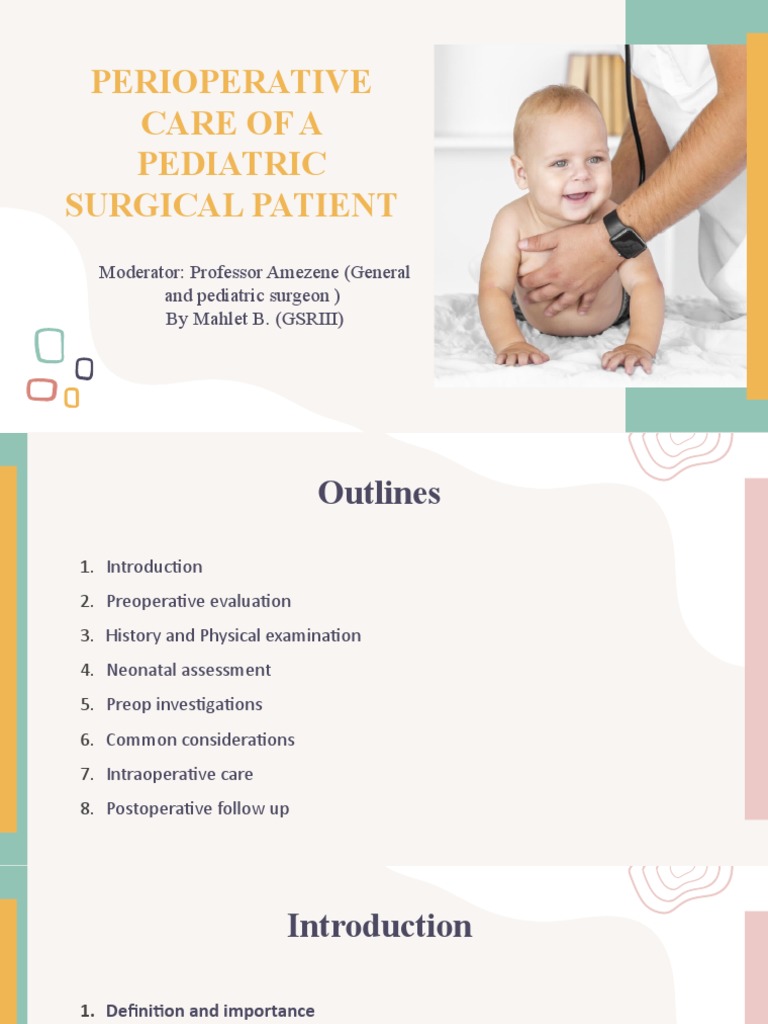 PERIOPERATIVE CARE OF A PEDIATRIC SURGICAL PATIENT

Moderator: Professor Amezene (General and pediatric surgeon )
By Mahlet B. (GSRIII)

Outlines

1. Introduction
2. Preoperative evaluation
3. History and Physical examination
4. Neonatal assessment
5. Preop investigations
6. Common considerations
7. Intraoperative care
8. Postoperative follow up

Introduction

1. Definition and importance